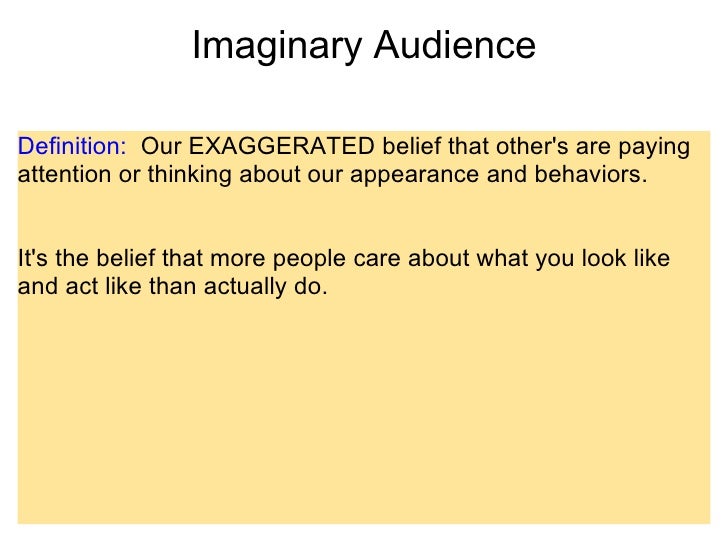 Imaginary Audience

Definition:  Our EXAGGERATED belief that other's are paying attention or thinking about our appearance and behaviors.

It's the belief that more people care about what you look like and act like than actually do.